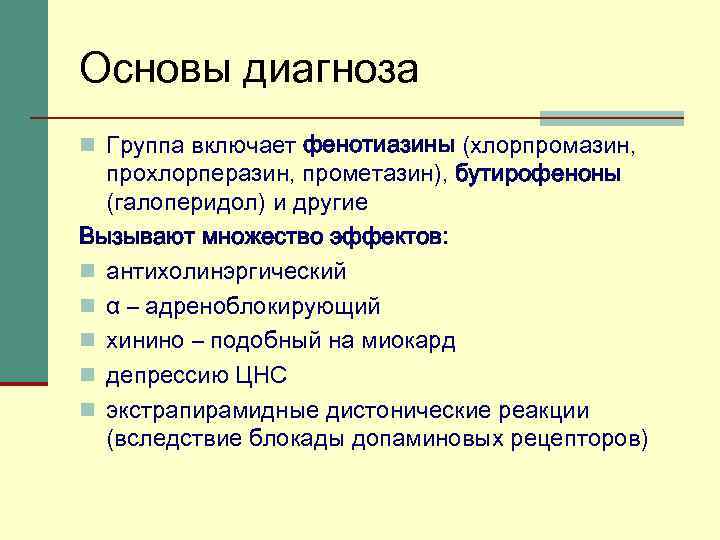 Основы диагноза

Группа включает фенотиазины (хлорпромазин, прохлорперазин, прометазин), бутирофеноны (галоперидол) и другие

Вызывают множество эффектов:

антихолинэргический

α – адреноблокирующий

хинино – подобный на миокард

депрессию ЦНС

экстрапирамидные дистонические реакции (вследствие блокады допаминовых рецепторов)